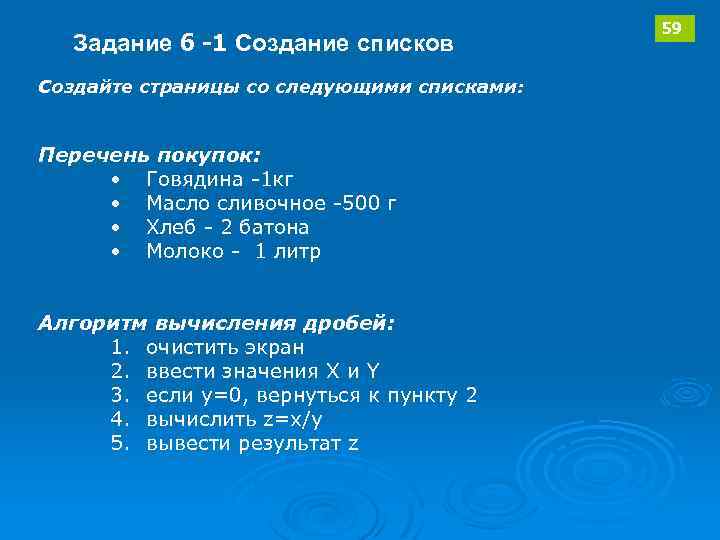 59

Задание 6 -1 Создание списков

Создайте страницы со следующими списками:

Перечень покупок:
• Говядина -1кг
• Масло сливочное -500 г
• Хлеб - 2 батона
• Молоко - 1 литр

Алгоритм вычисления дробей:
1. очистить экран
2. ввести значения X и Y
3. если y=0, вернуться к пункту 2
4. вычислить z=x/y
5. вывести результат z